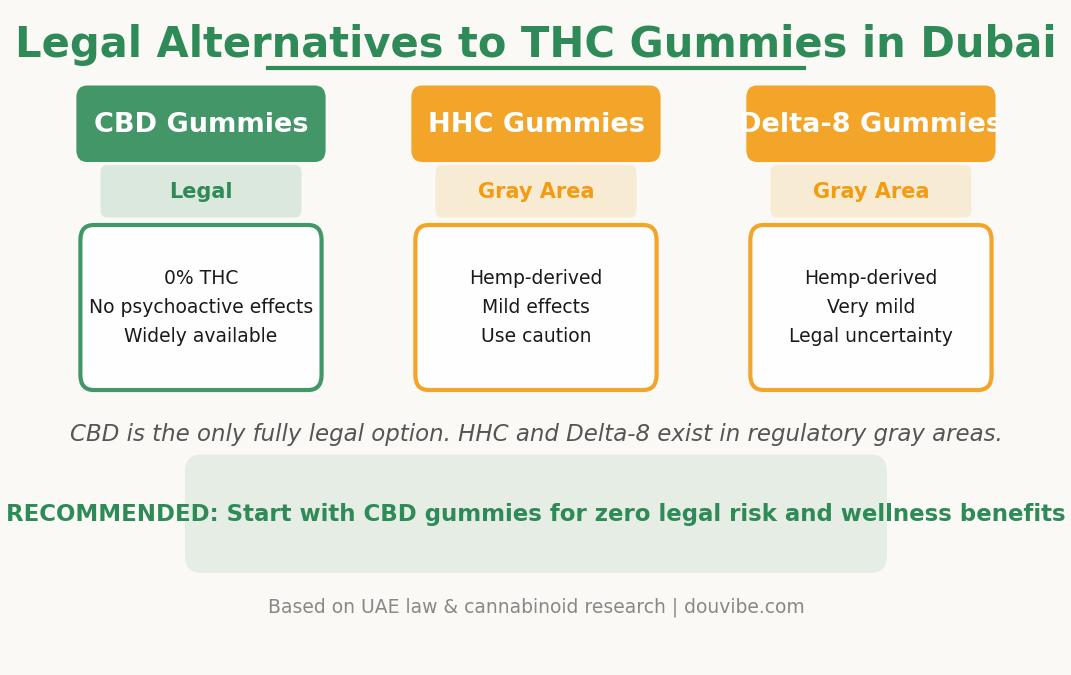 Legal Alternatives to THC Gummies in Dubai

CBD Gummies

Legal

0% THC
No psychoactive effects
Widely available

HHC Gummies

Gray Area

Hemp-derived
Mild effects
Use caution

Delta-8 Gummies

Gray Area

Hemp-derived
Very mild
Legal uncertainty

CBD is the only fully legal option. HHC and Delta-8 exist in regulatory gray areas.

RECOMMENDED: Start with CBD gummies for zero legal risk and wellness benefits

Based on UAE law & cannabinoid research | douvibe.com